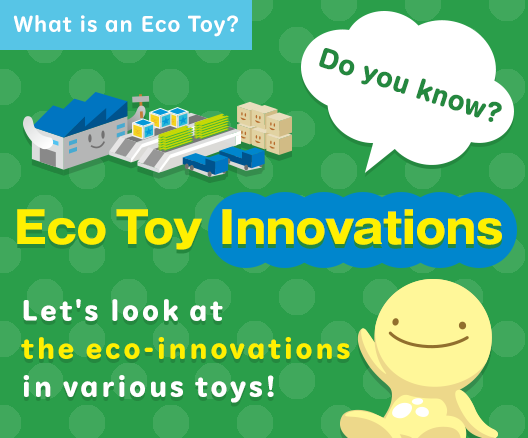 What is an Eco Toy?

Do you know?

Eco Toy Innovations

Let's look at the eco-innovations in various toys!